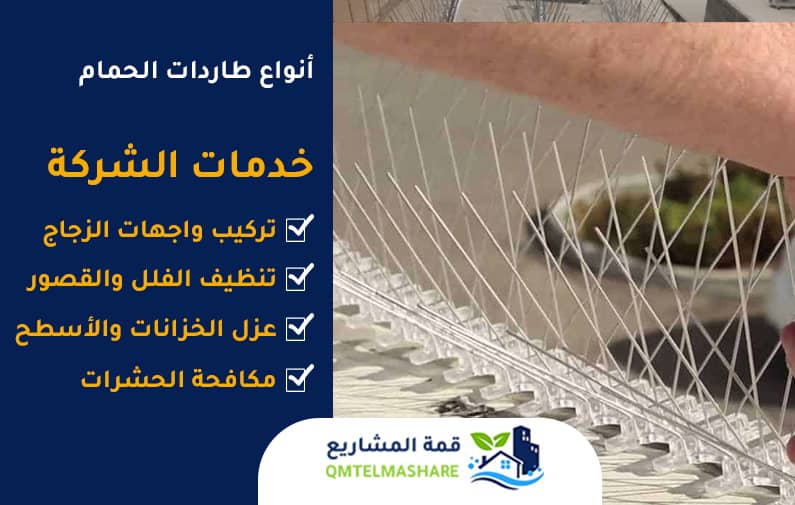 أنواع طاردات الحمام

خدمات الشركة

تركيب واجهات الزجاج

تنظيف الفلل والقصور

عزل الخزانات والأسطح

مكافحة الحشرات

قمة المشاريع
QMTELMASHARE